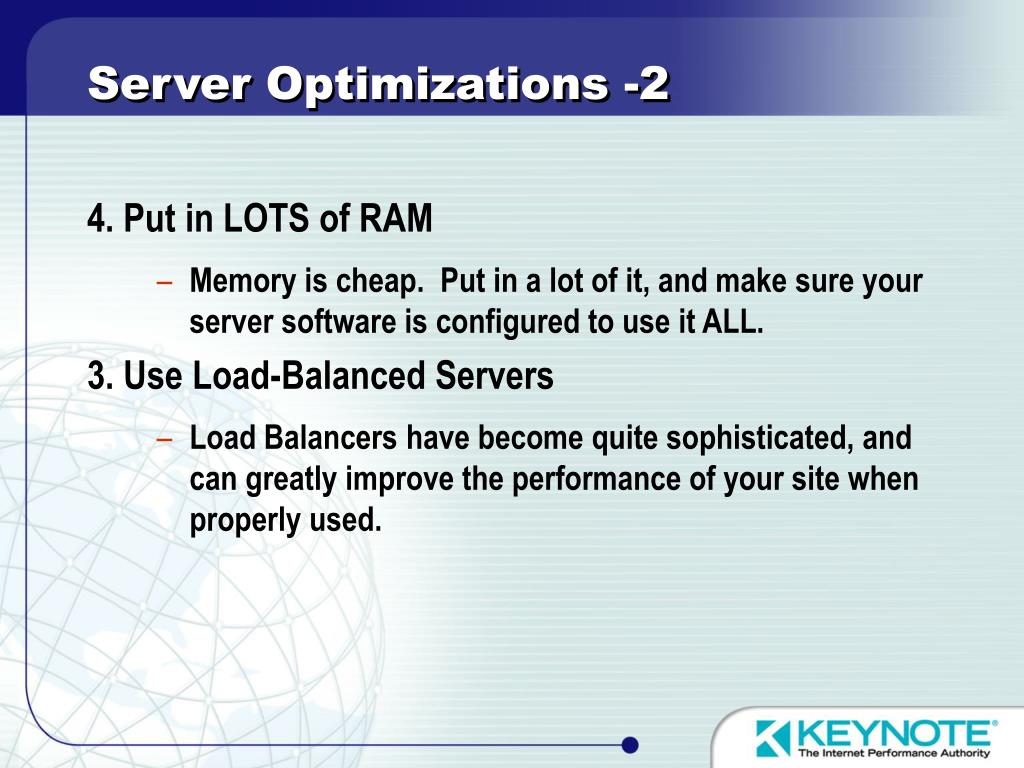 Server Optimizations -2

4. Put in LOTS of RAM

– Memory is cheap. Put in a lot of it, and make sure your server software is configured to use it ALL.

3. Use Load-Balanced Servers

– Load Balancers have become quite sophisticated, and can greatly improve the performance of your site when properly used.

KEYNOTE®
The Internet Performance Authority